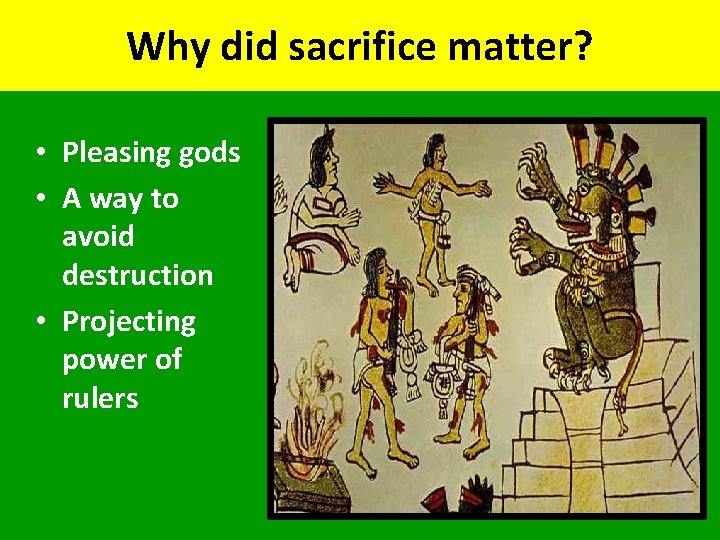 Why did sacrifice matter?

• Pleasing gods
• A way to avoid destruction
• Projecting power of rulers